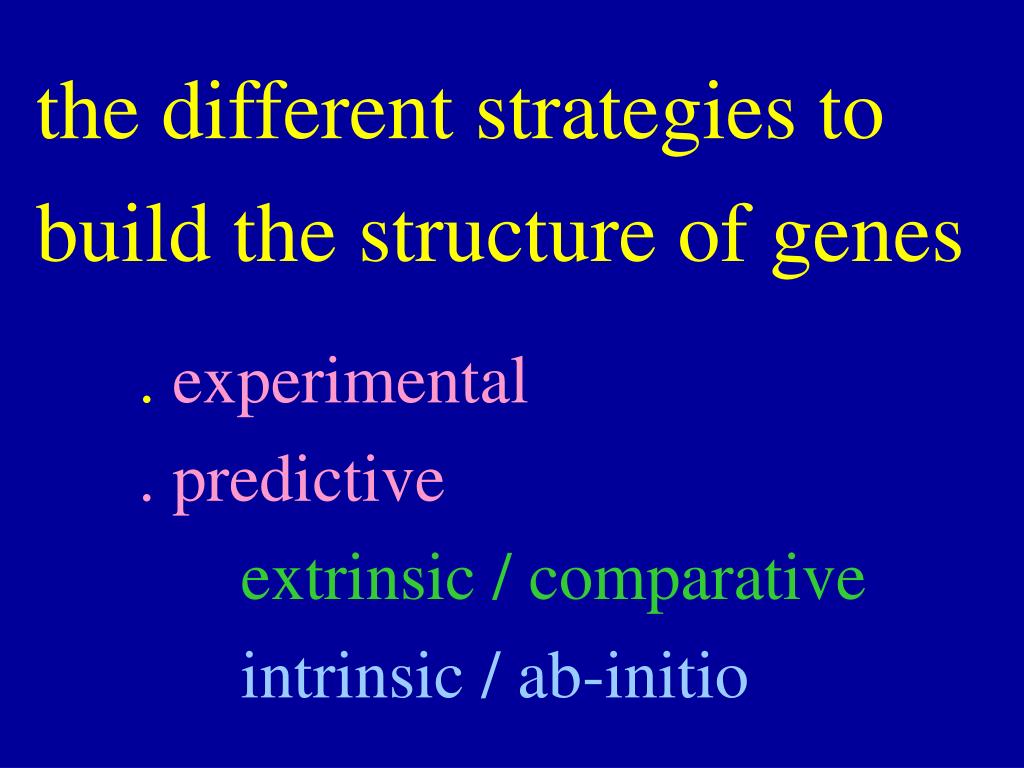 the different strategies to build the structure of genes

. experimental
. predictive
extrinsic / comparative
intrinsic / ab-initio